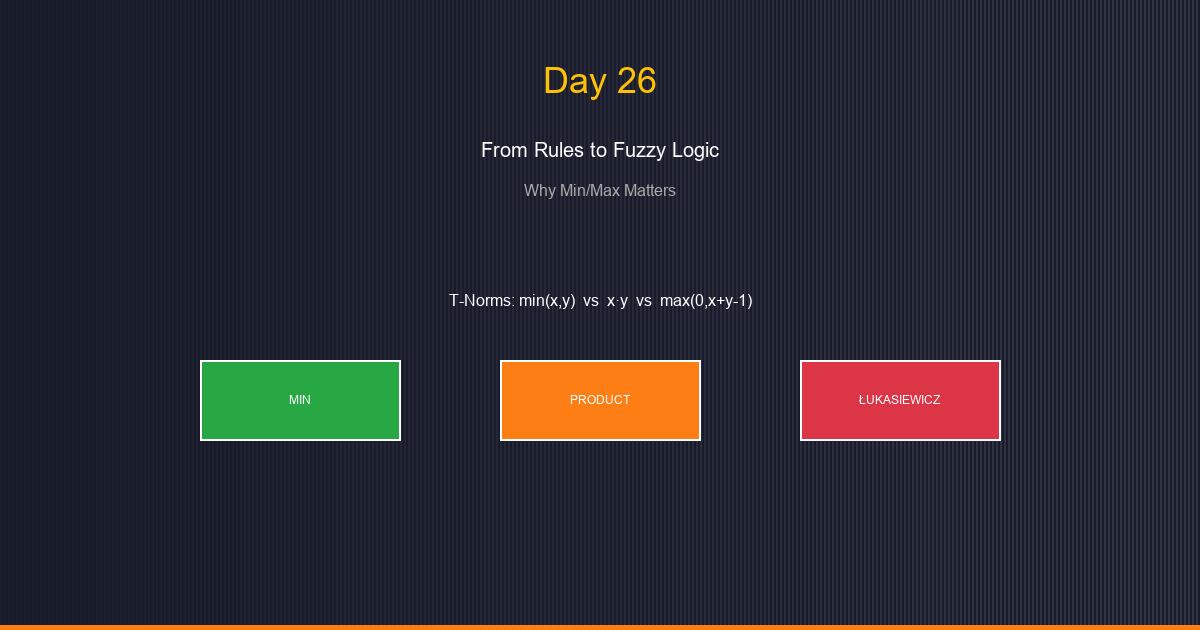 Day 26

From Rules to Fuzzy Logic

Why Min/Max Matters

T-Norms: min(x,y) vs x·y vs max(0,x+y-1)

MIN

PRODUCT

ŁUKASIEWICZ